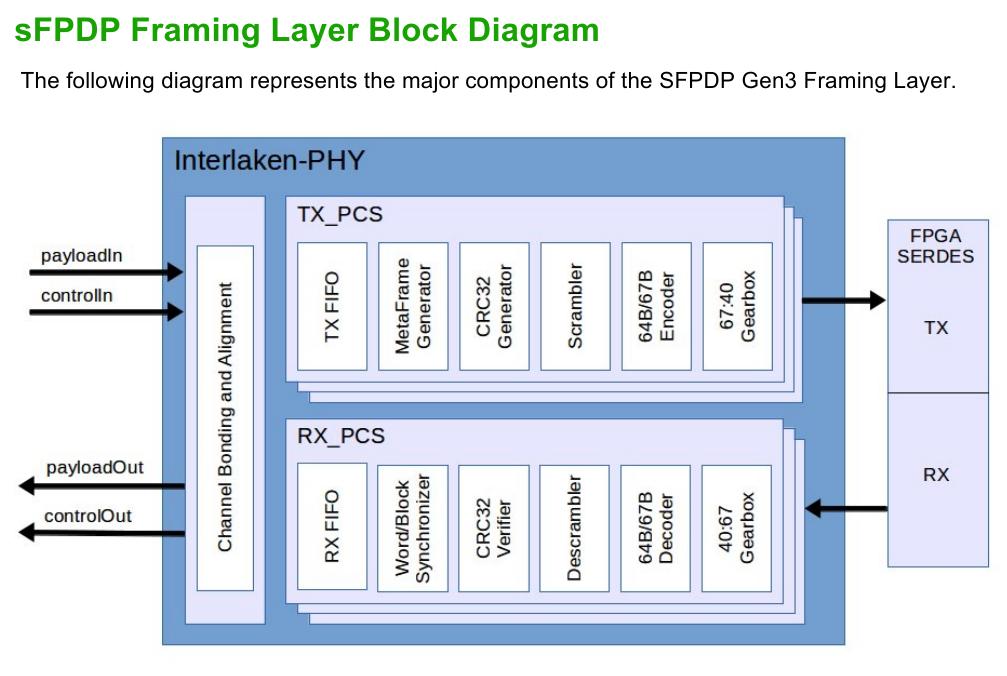 sFPDP Framing Layer Block Diagram

The following diagram represents the major components of the SFPDP Gen3 Framing Layer.

Interlaken-PHY

payloadIn

controlIn

payloadOut

controlOut

Channel Bonding and Alignment

TX_PCS

TX FIFO

MetaFrame Generator

CRC32 Generator

Scrambler

64B/67B Encoder

67:40 Gearbox

RX_PCS

RX FIFO

Word/Block Synchronizer

CRC32 Verifier

Descrambler

64B/67B Decoder

40:67 Gearbox

FPGA SERDES

TX

RX